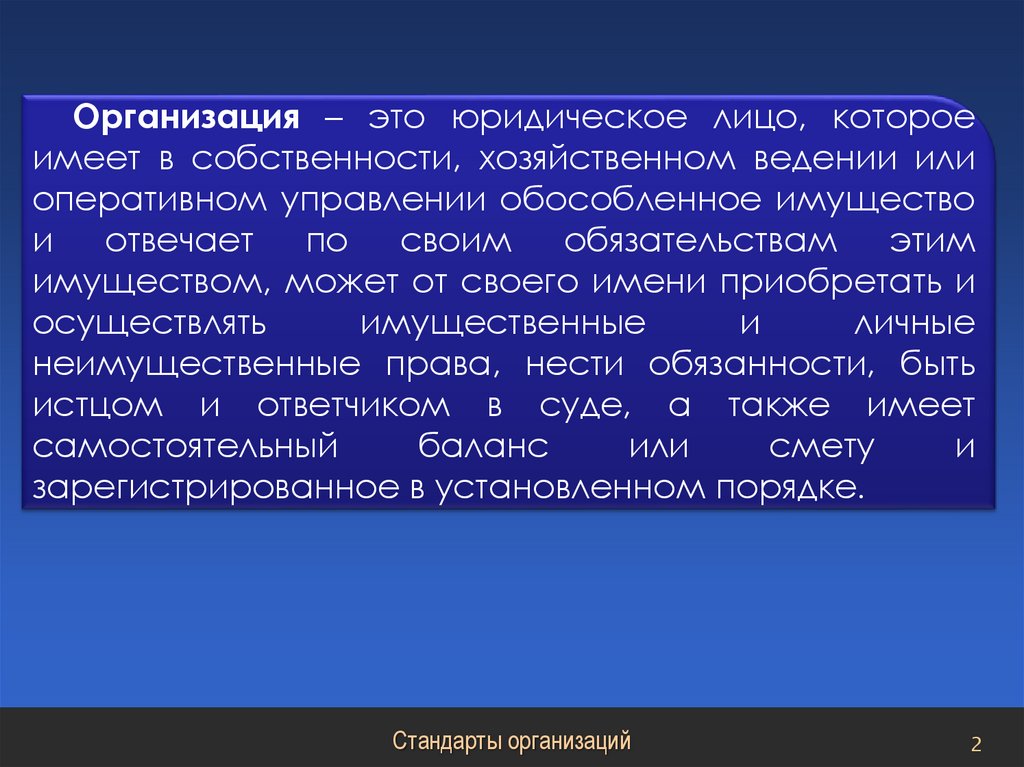 Организация – это юридическое лицо, которое имеет в собственности, хозяйственном ведении или оперативном управлении обособленное имущество и отвечает по своим обязательствам этим имуществом, может от своего имени приобретать и осуществлять имущественные и личные неимущественные права, нести обязанности, быть истцом и ответчиком в суде, а также имеет самостоятельный баланс или смету и зарегистрированное в установленном порядке.

Стандарты организаций

2